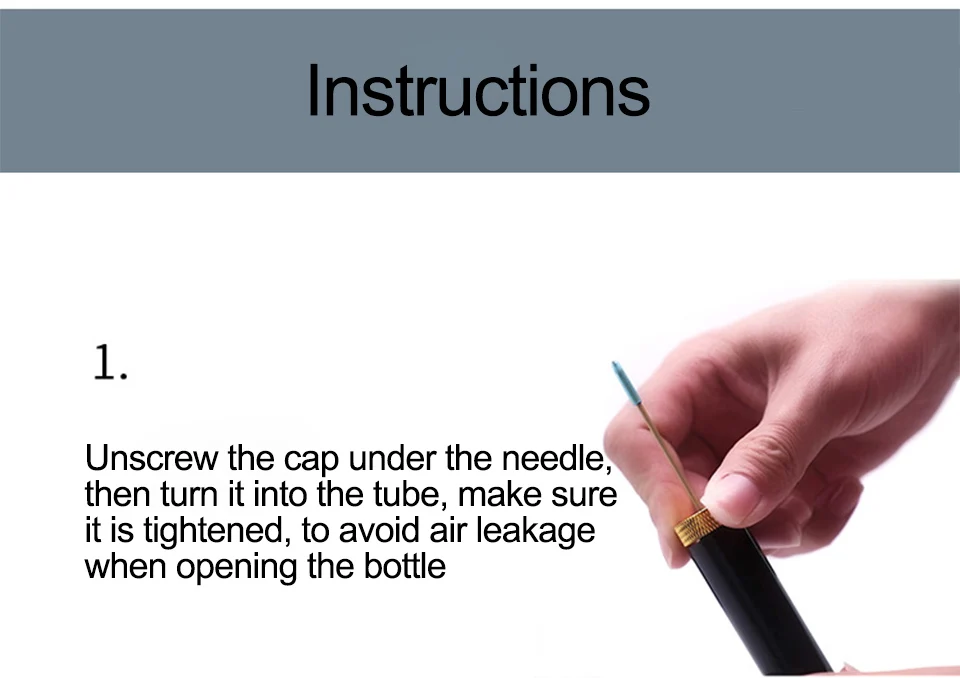 Instructions

1.

Unscrew the cap under the needle, then turn it into the tube, make sure it is tightened, to avoid air leakage when opening the bottle